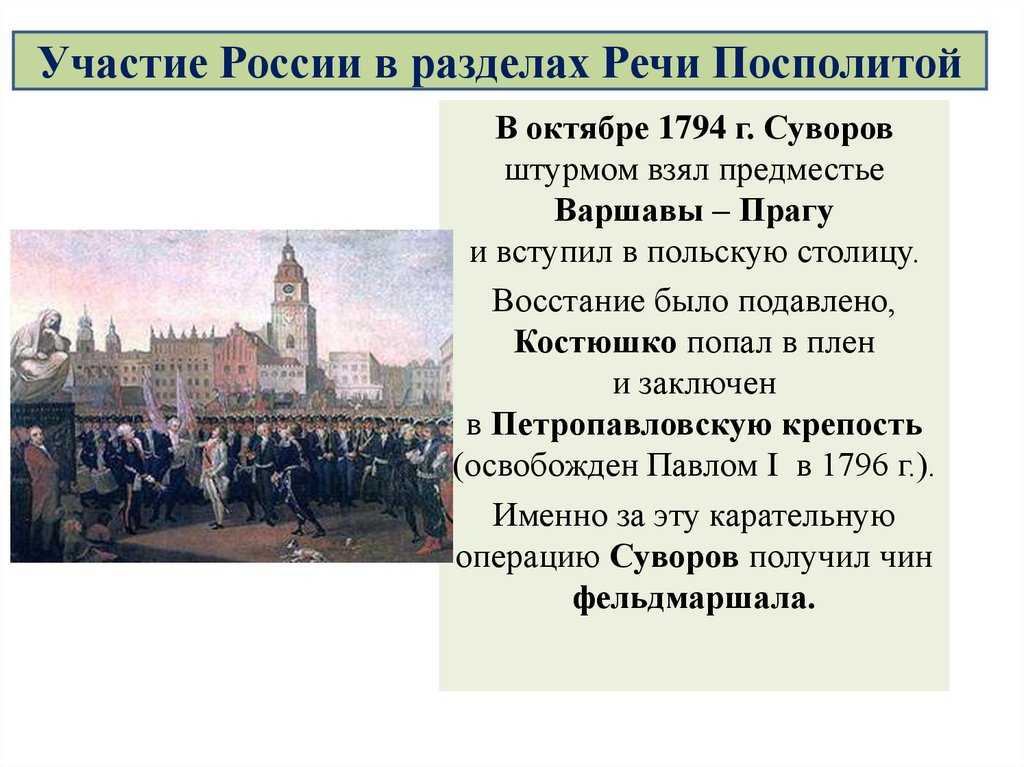 Участие России в разделах Речи Посполитой

В октябре 1794 г. Суворов штурмом взял предместье Варшавы – Прагу и вступил в польскую столицу.

Восстание было подавлено, Костюшко попал в плен и заключен в Петропавловскую крепость (освобожден Павлом I в 1796 г.).

Именно за эту карательную операцию Суворов получил чин фельдмаршала.